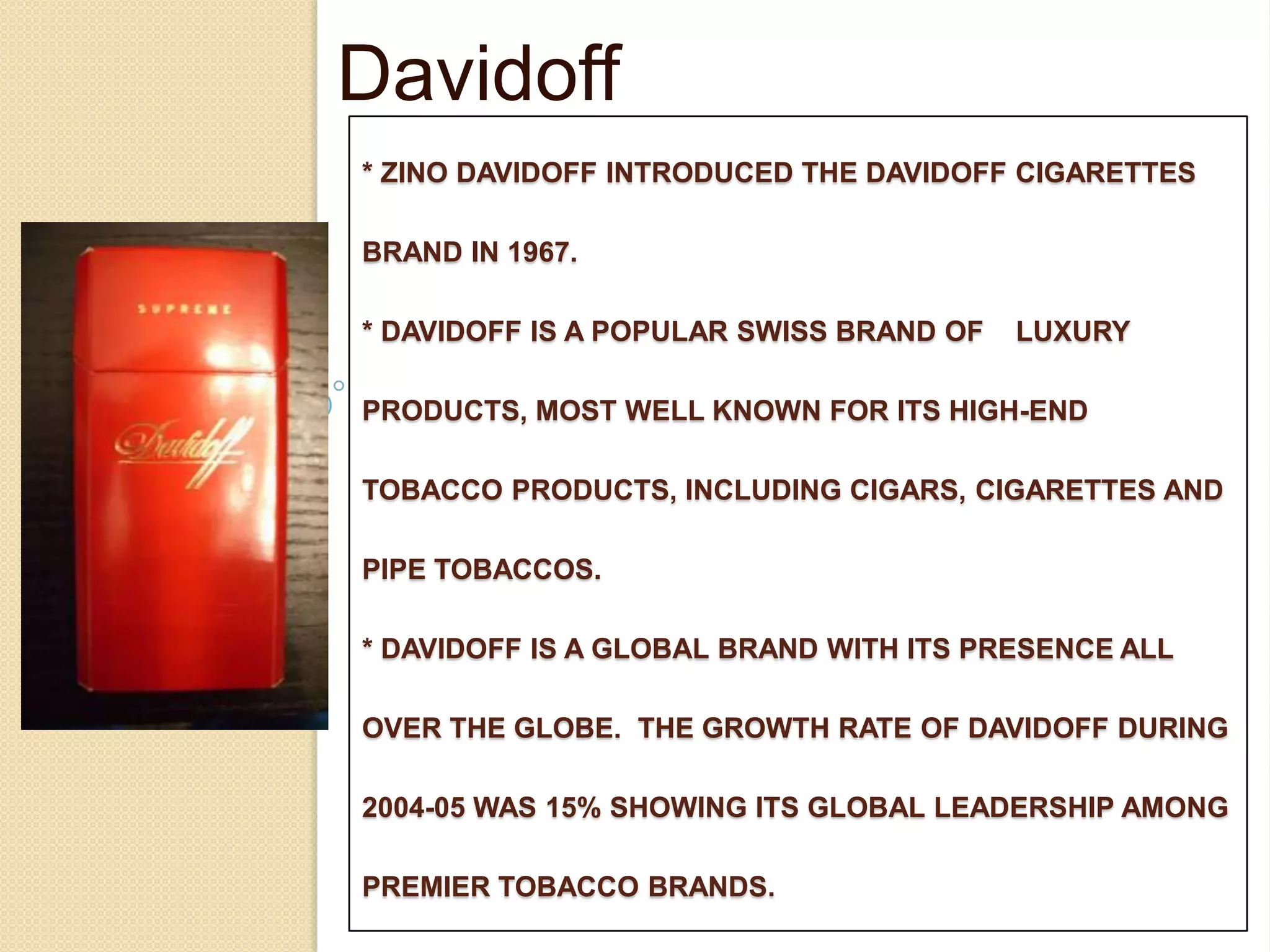 Davidoff

SUPREME

Davidoff

* ZINO DAVIDOFF INTRODUCED THE DAVIDOFF CIGARETTES BRAND IN 1967.

* DAVIDOFF IS A POPULAR SWISS BRAND OF LUXURY PRODUCTS, MOST WELL KNOWN FOR ITS HIGH-END TOBACCO PRODUCTS, INCLUDING CIGARS, CIGARETTES AND PIPE TOBACCOS.

* DAVIDOFF IS A GLOBAL BRAND WITH ITS PRESENCE ALL OVER THE GLOBE. THE GROWTH RATE OF DAVIDOFF DURING 2004-05 WAS 15% SHOWING ITS GLOBAL LEADERSHIP AMONG PREMIER TOBACCO BRANDS.